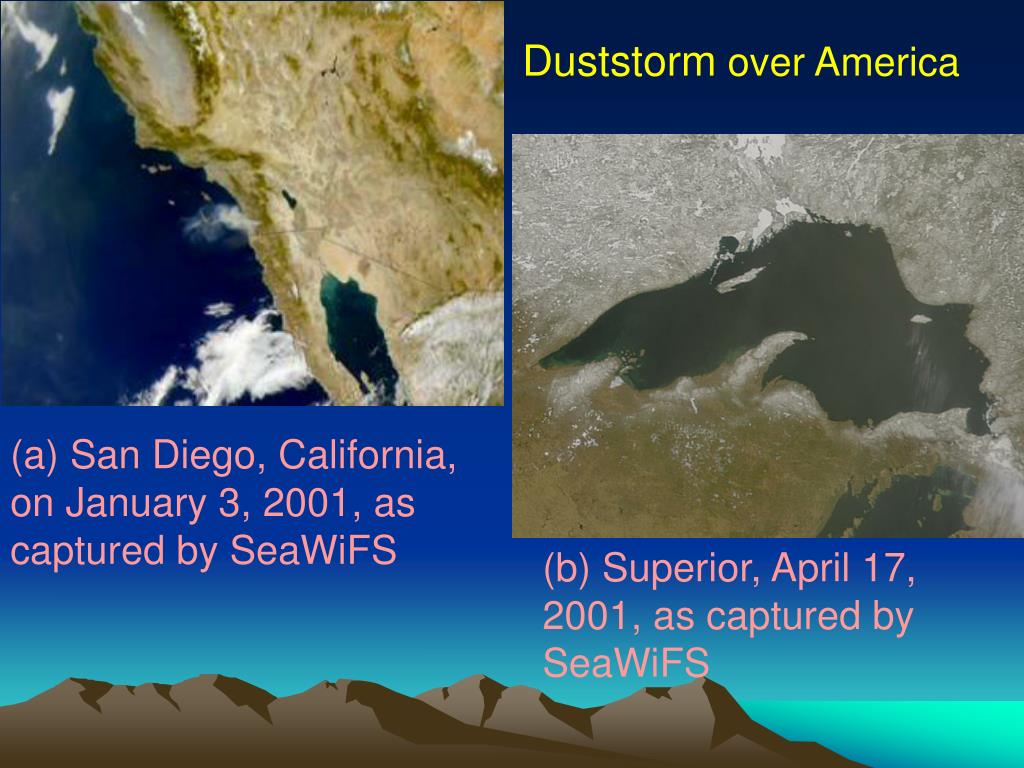 Duststorm over America

(a) San Diego, California, on January 3, 2001, as captured by SeaWiFS

(b) Superior, April 17, 2001, as captured by SeaWiFS